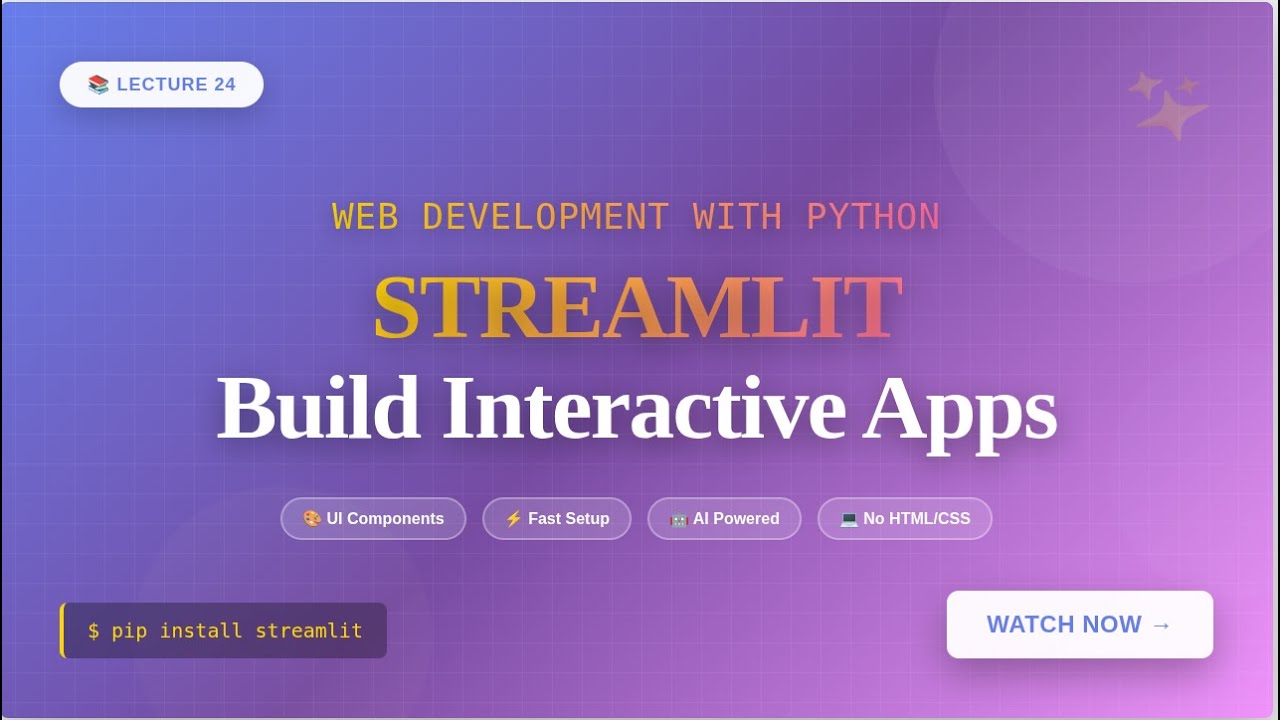 📚 LECTURE 24

WEB DEVELOPMENT WITH PYTHON

STREAMLIT

Build Interactive Apps

🎨 UI Components ⚡ Fast Setup 🤖 AI Powered 💻 No HTML/CSS

$ pip install streamlit

WATCH NOW →